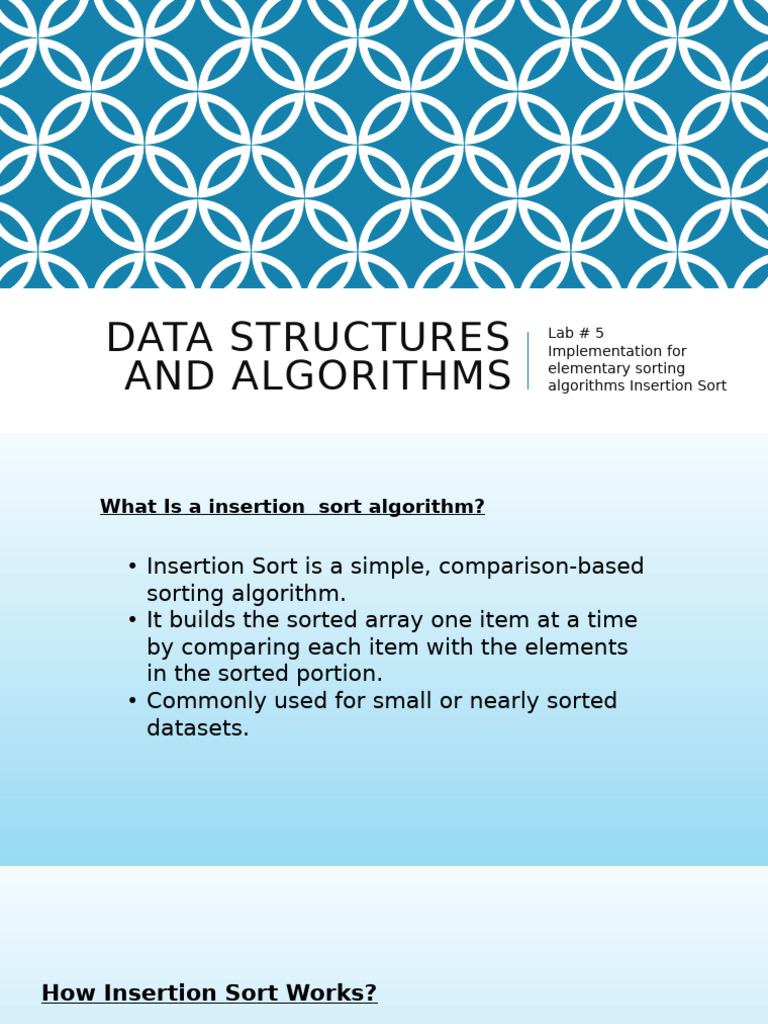 DATA STRUCTURES AND ALGORITHMS

Lab # 5
Implementation for elementary sorting algorithms Insertion Sort

What Is a insertion  sort algorithm?

• Insertion Sort is a simple, comparison-based sorting algorithm.
• It builds the sorted array one item at a time by comparing each item with the elements in the sorted portion.
• Commonly used for small or nearly sorted datasets.

How Insertion Sort Works?